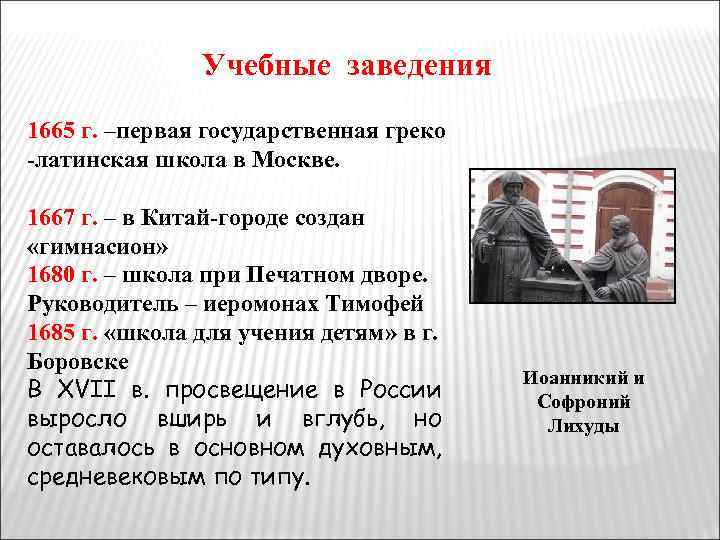 Учебные заведения

1665 г. –первая государственная греко -латинская школа в Москве.

1667 г. – в Китай-городе создан «гимнасион»
1680 г. – школа при Печатном дворе. Руководитель – иеромонах Тимофей
1685 г. «школа для учения детям» в г. Боровске
В XVII в. просвещение в России выросло вширь и вглубь, но оставалось в основном духовным, средневековым по типу.

Иоанникий и Софроний Лихуды